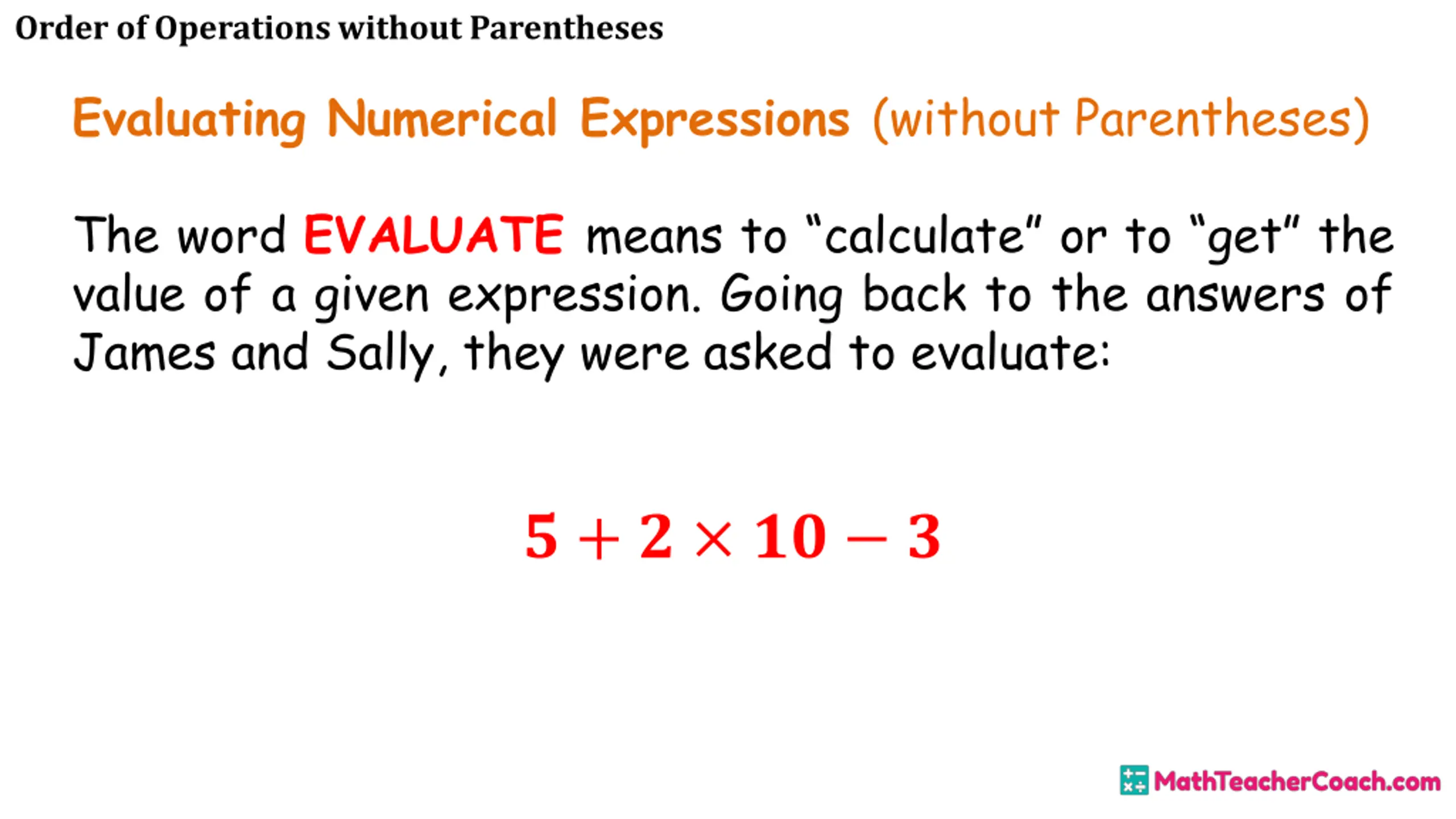 Order of Operations without Parentheses

Evaluating Numerical Expressions (without Parentheses)

The word EVALUATE means to “calculate” or to “get” the value of a given expression. Going back to the answers of James and Sally, they were asked to evaluate:

$5 + 2 \times 10 - 3$

MathTeacherCoach.com